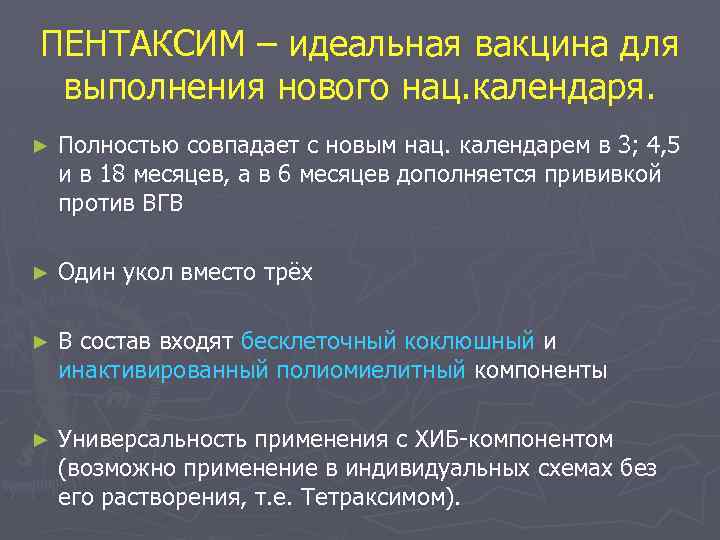 ПЕНТАКСИМ – идеальная вакцина для выполнения нового нац.календаря.

► Полностью совпадает с новым нац. календарем в 3; 4,5 и в 18 месяцев, а в 6 месяцев дополняется прививкой против ВГВ

► Один укол вместо трёх

► В состав входят бесклеточный коклюшный и инактивированный полиомиелитный компоненты

► Универсальность применения с ХИБ-компонентом (возможно применение в индивидуальных схемах без его растворения, т.е. Тетраксимом).